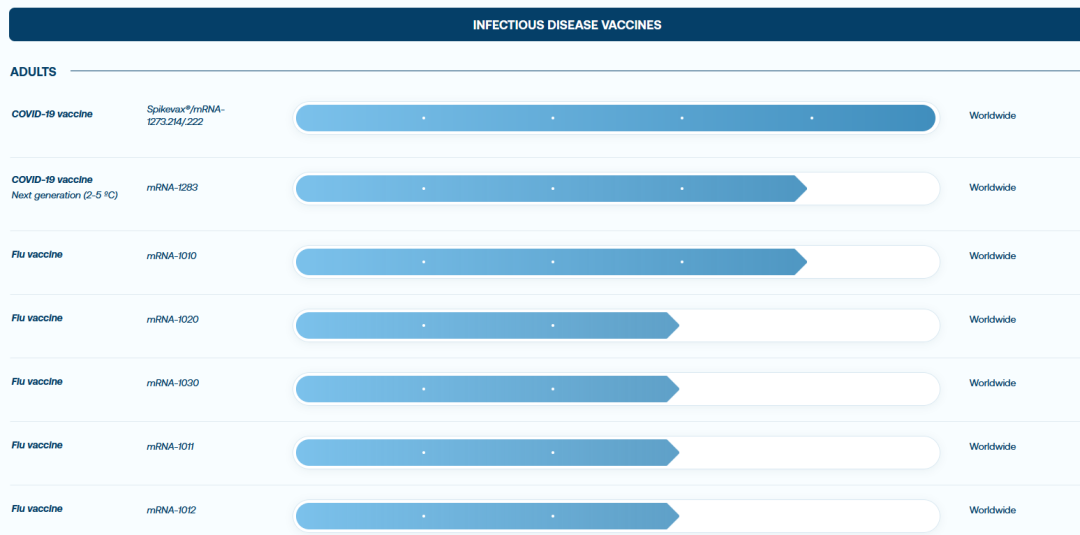 INFECTIOUS DISEASE VACCINES

ADULTS

| | | |
|---|---|---|
| COVID-19 vaccine | Spikevax®/mRNA-1273.214/.222 | Worldwide |
| COVID-19 vaccine Next generation (2-5 ºC) | mRNA-1283 | Worldwide |
| Flu vaccine | mRNA-1010 | Worldwide |
| Flu vaccine | mRNA-1020 | Worldwide |
| Flu vaccine | mRNA-1030 | Worldwide |
| Flu vaccine | mRNA-1011 | Worldwide |
| Flu vaccine | mRNA-1012 | Worldwide |